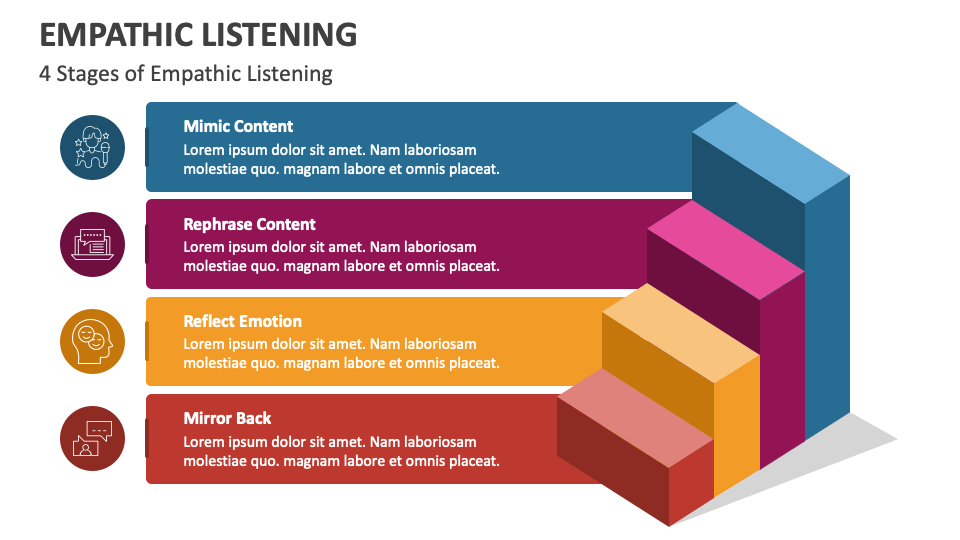 EMPATHIC LISTENING

4 Stages of Empathic Listening

Mimic Content

Lorem ipsum dolor sit amet. Nam laboriosam molestiae quo. magnam labore et omnis placeat.

Rephrase Content

Lorem ipsum dolor sit amet. Nam laboriosam molestiae quo. magnam labore et omnis placeat.

Reflect Emotion

Lorem ipsum dolor sit amet. Nam laboriosam molestiae quo. magnam labore et omnis placeat.

Mirror Back

Lorem ipsum dolor sit amet. Nam laboriosam molestiae quo. magnam labore et omnis placeat.